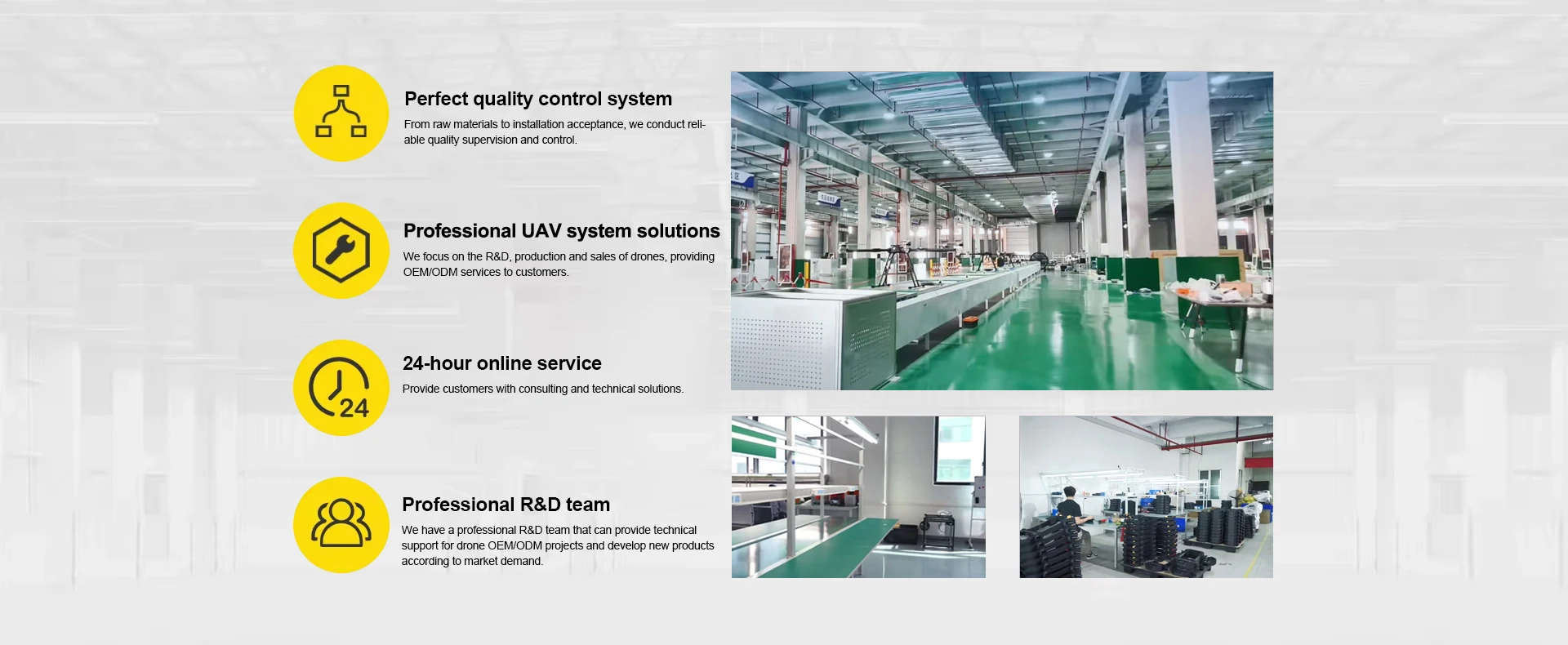 Perfect quality control system

From raw materials to installation acceptance, we conduct reliable quality supervision and control.

Professional UAV system solutions

We focus on the R&D, production and sales of drones, providing OEM/ODM services to customers.

24

24-hour online service

Provide customers with consulting and technical solutions.

Professional R&D team

We have a professional R&D team that can provide technical support for drone OEM/ODM projects and develop new products according to market demand.